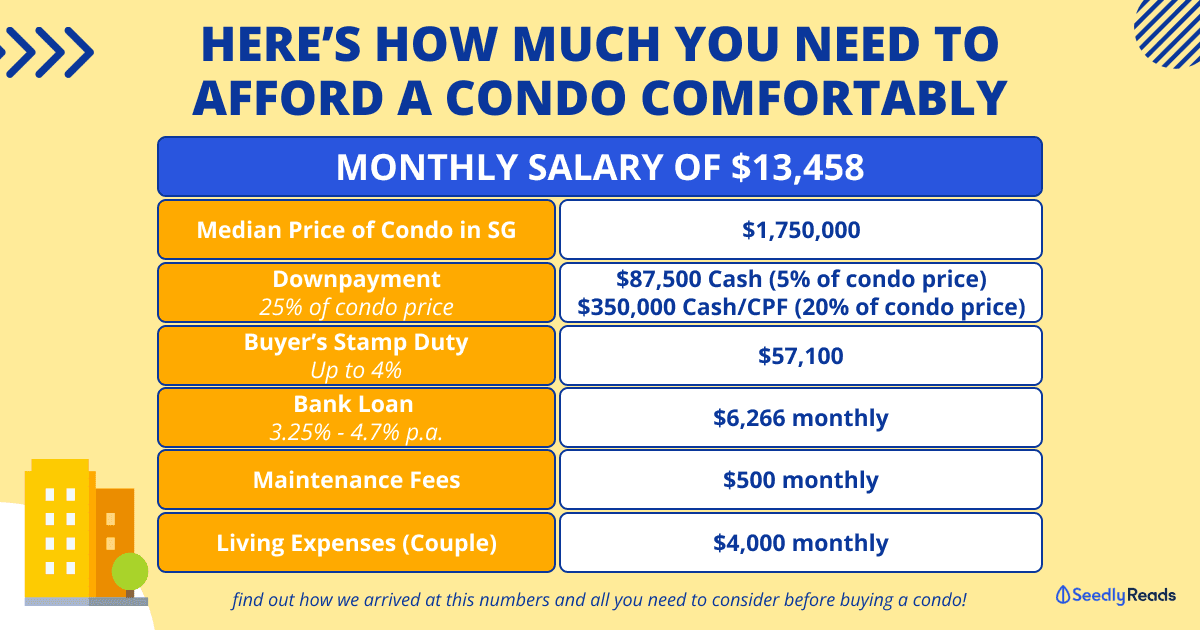 HERE'S HOW MUCH YOU NEED TO AFFORD A CONDO COMFORTABLY

| MONTHLY SALARY OF \$13,458 | |
|---|---|
| Median Price of Condo in SG | \$1,750,000 |
| Downpayment 25% of condo price | \$87,500 Cash (5% of condo price) \$350,000 Cash/CPF (20% of condo price) |
| Buyer's Stamp Duty Up to 4% | \$57,100 |
| Bank Loan 3.25% - 4.7% p.a. | \$6,266 monthly |
| Maintenance Fees | \$500 monthly |
| Living Expenses (Couple) | \$4,000 monthly |

find out how we arrived at this numbers and all you need to consider before buying a condo!

SeedlyReads